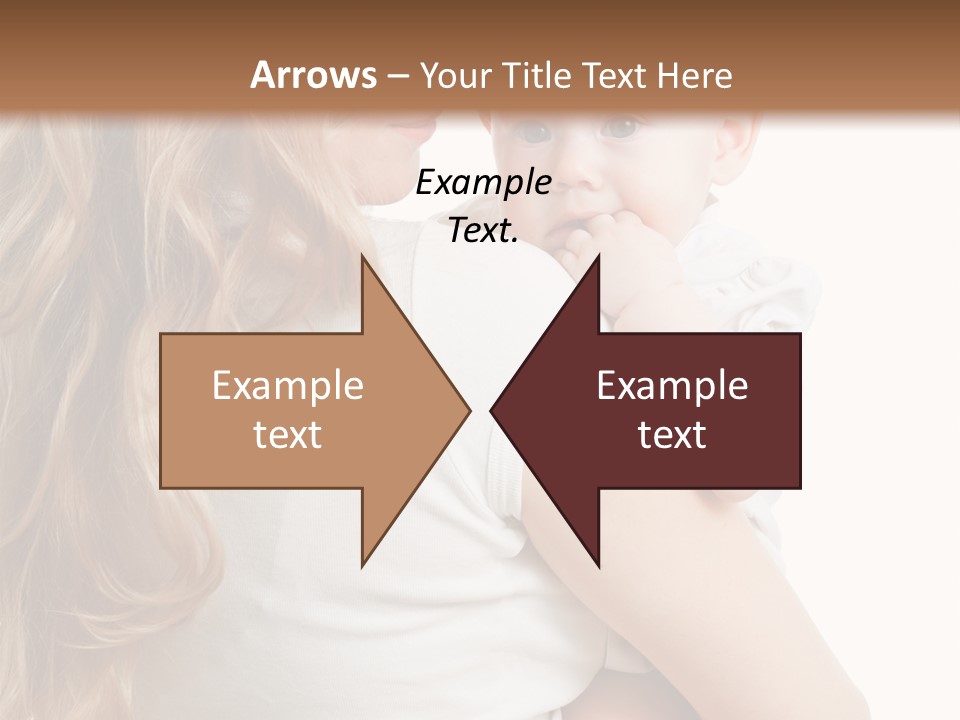 Arrows – Your Title Text Here

Example Text.

Example text

Example text